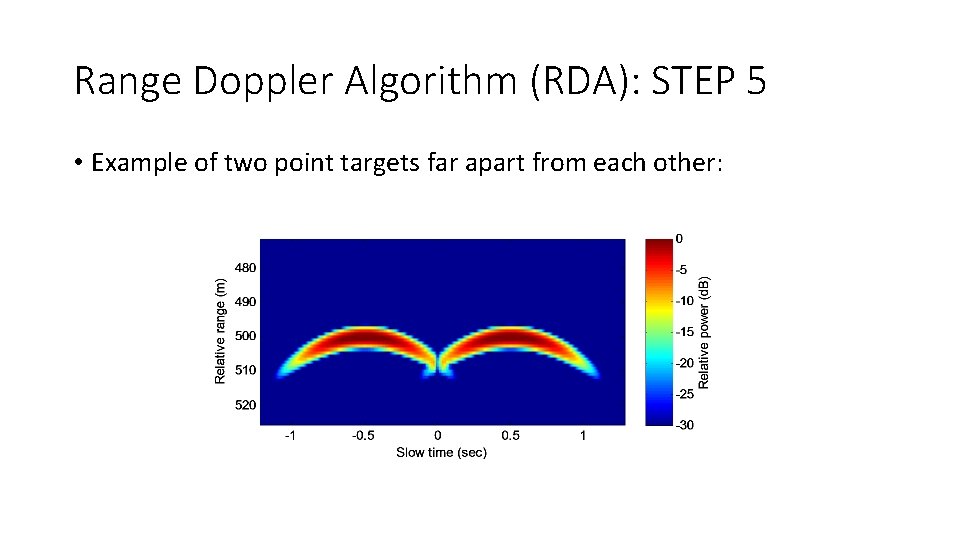 Range Doppler Algorithm (RDA): STEP 5

• Example of two point targets far apart from each other:

Relative range (m)
480
490
500
510
520
-1
-0.5
0
0.5
1
Slow time (sec)

0
-5
-10
-15
-20
-25
-30
Relative power (dB)